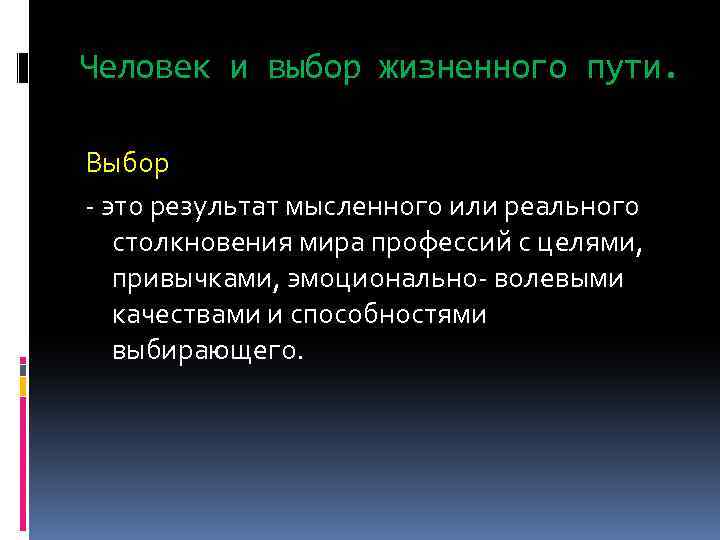 Человек и выбор жизненного пути.

Выбор

- это результат мысленного или реального столкновения мира профессий с целями, привычками, эмоционально- волевыми качествами и способностями выбирающего.